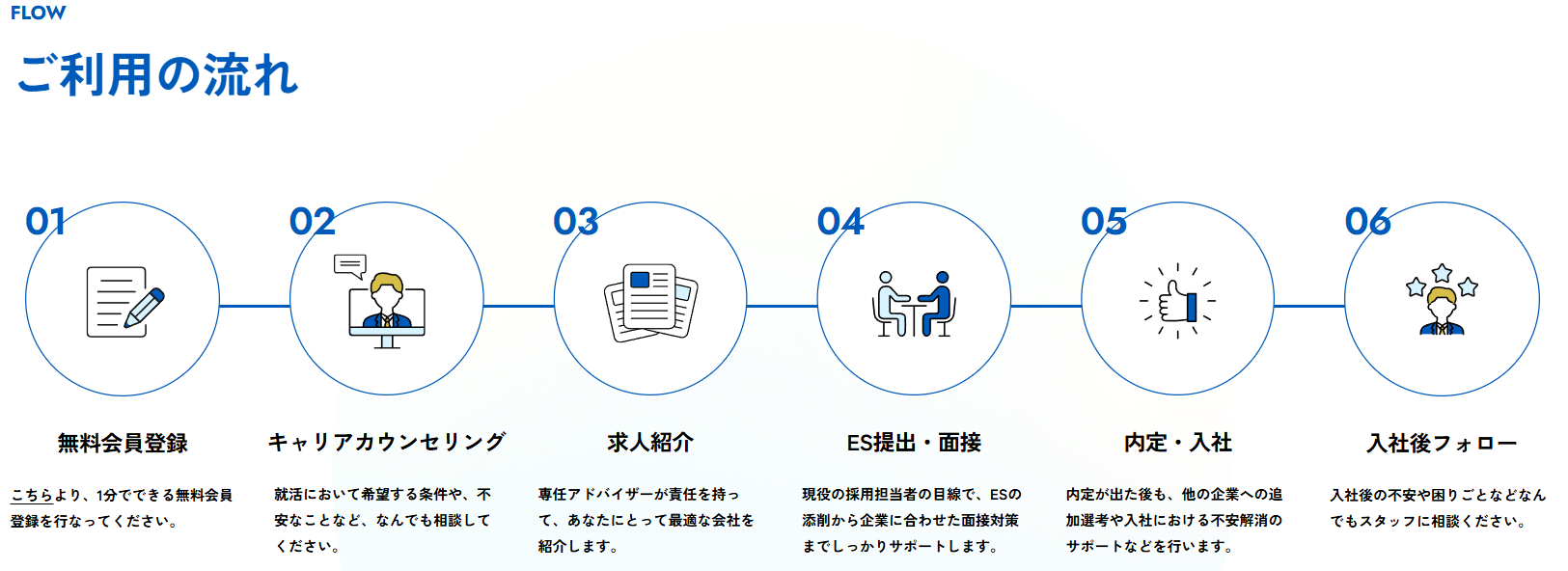 FLOW

ご利用の流れ

01

無料会員登録

こちらより、1分でできる無料会員登録を行なってください。

02

キャリアカウンセリング

就活において希望する条件や、不安なことなど、なんでも相談してください。

03

求人紹介

専任アドバイザーが責任を持って、あなたにとって最適な会社を紹介します。

04

ES提出・面接

現役の採用担当者の目線で、ESの添削から企業に合わせた面接対策までしっかりサポートします。

05

内定・入社

内定が出た後も、他の企業への追加選考や入社における不安解消のサポートなどを行います。

06

入社後フォロー

入社後の不安や困りごとなどなんでもスタッフに相談ください。